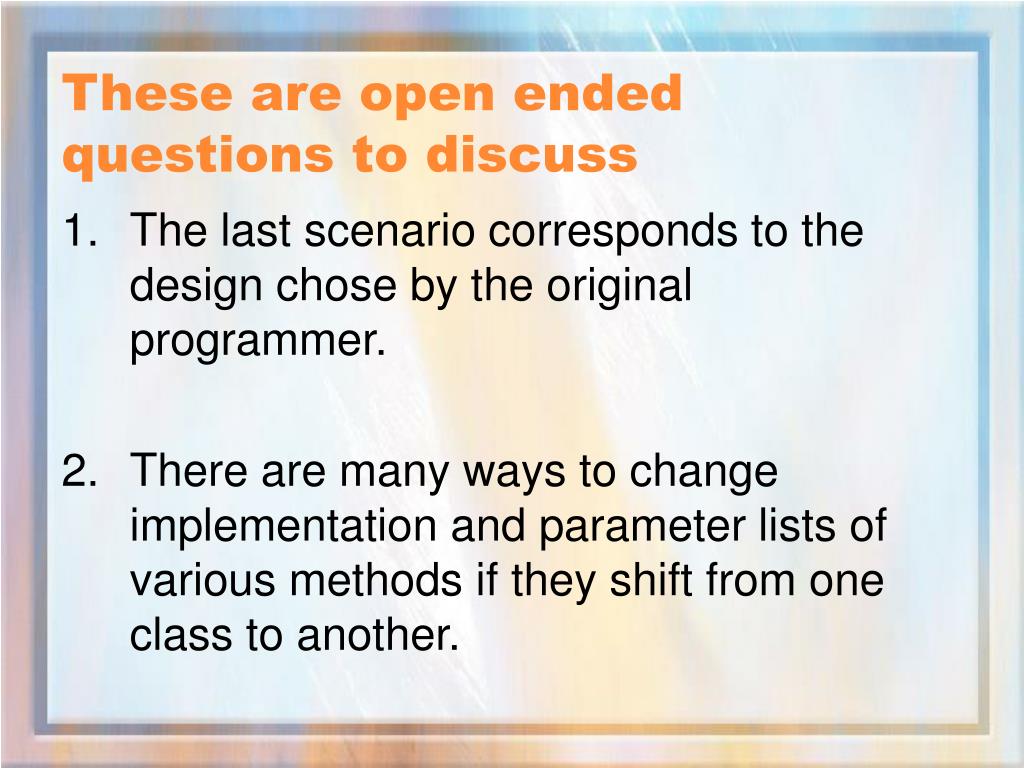 These are open ended questions to discuss

1. The last scenario corresponds to the design chose by the original programmer.

2. There are many ways to change implementation and parameter lists of various methods if they shift from one class to another.